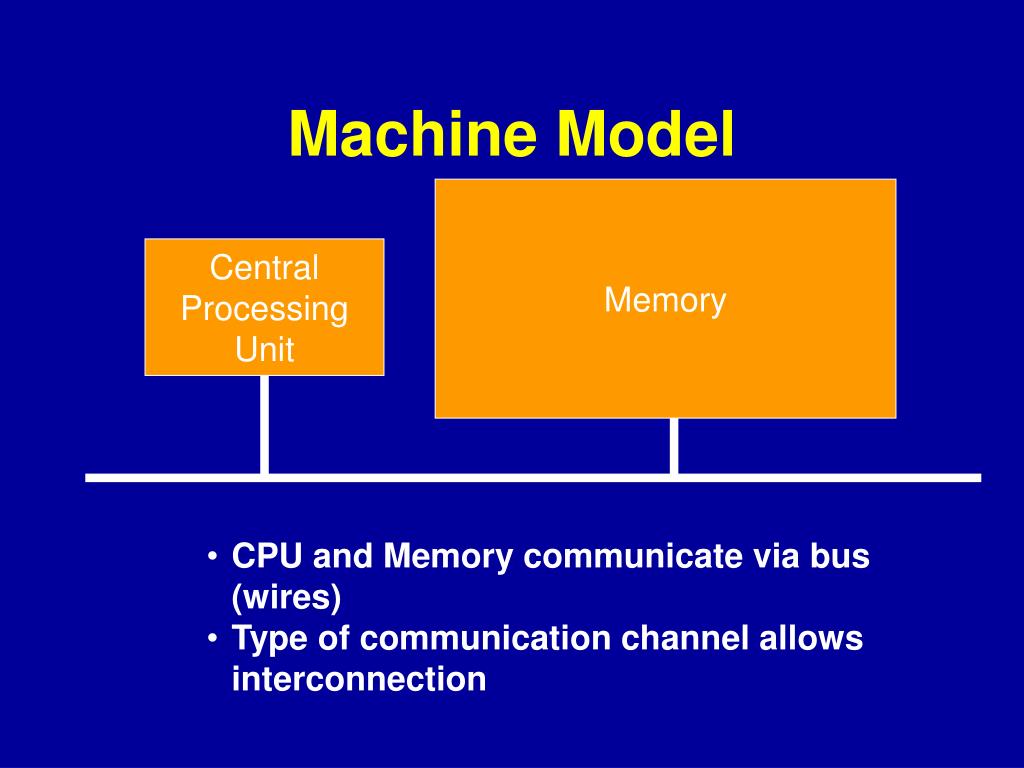 Machine Model

Central Processing Unit

Memory

• CPU and Memory communicate via bus (wires)
• Type of communication channel allows interconnection